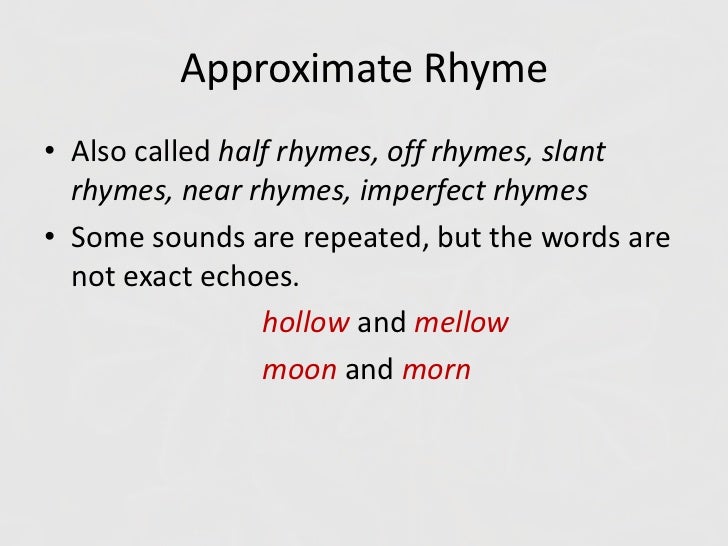 Approximate Rhyme

• Also called half rhymes, off rhymes, slant rhymes, near rhymes, imperfect rhymes

• Some sounds are repeated, but the words are not exact echoes.

hollow and mellow

moon and morn